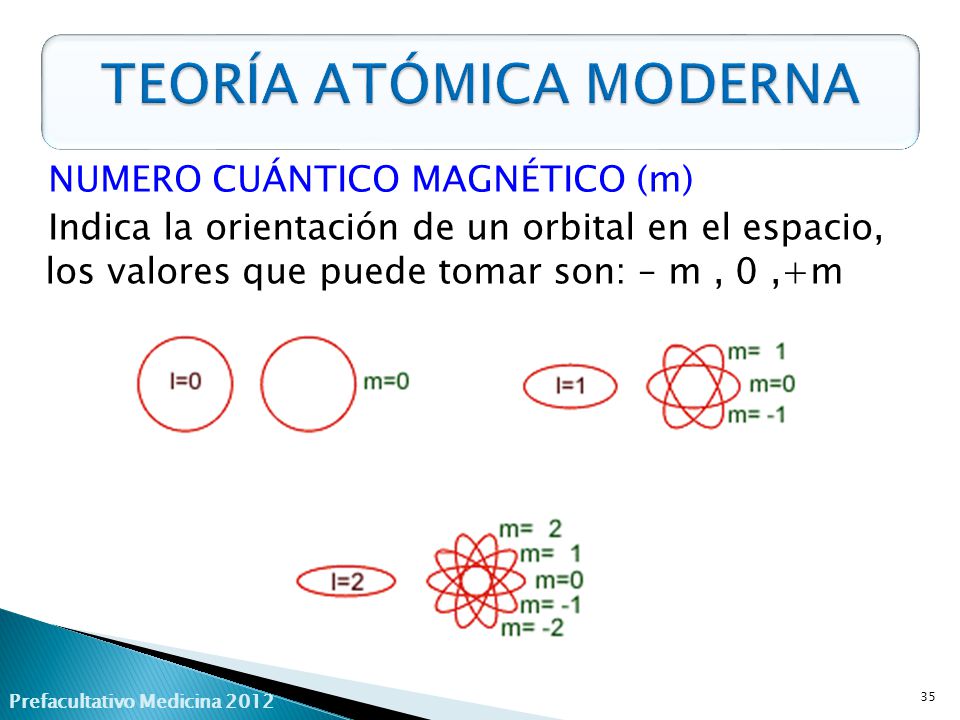 TEORÍA ATÓMICA MODERNA

NUMERO CUÁNTICO MAGNÉTICO (m)

Indica la orientación de un orbital en el espacio, los valores que puede tomar son: – m , 0 ,+m

l=0

m=0

l=1

m= 1
m=0
m= -1

l=2

m= 2
m= 1
m=0
m= -1
m= -2

Prefacultativo Medicina 2012

35